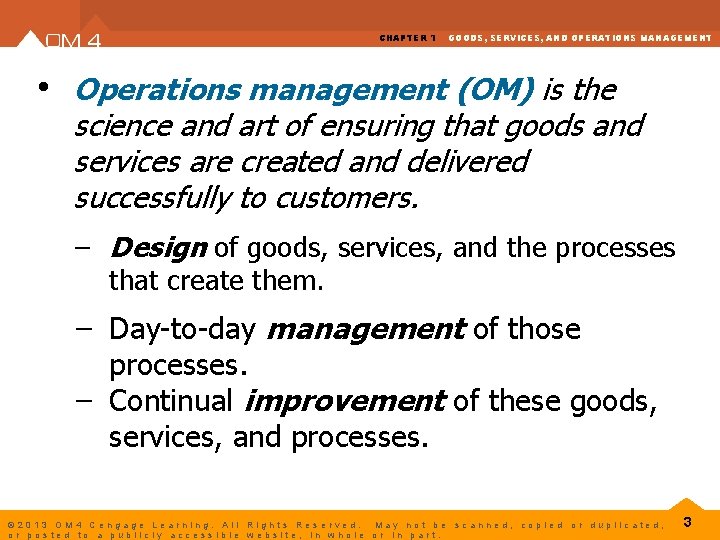 OM 4

CHAPTER 1 GOODS, SERVICES, AND OPERATIONS MANAGEMENT

• Operations management (OM) is the science and art of ensuring that goods and services are created and delivered successfully to customers.

– Design of goods, services, and the processes that create them.

– Day-to-day management of those processes.

– Continual improvement of these goods, services, and processes.

© 2013 OM4 Cengage Learning. All Rights Reserved. May not be scanned, copied or duplicated, or posted to a publicly accessible website, in whole or in part.

3